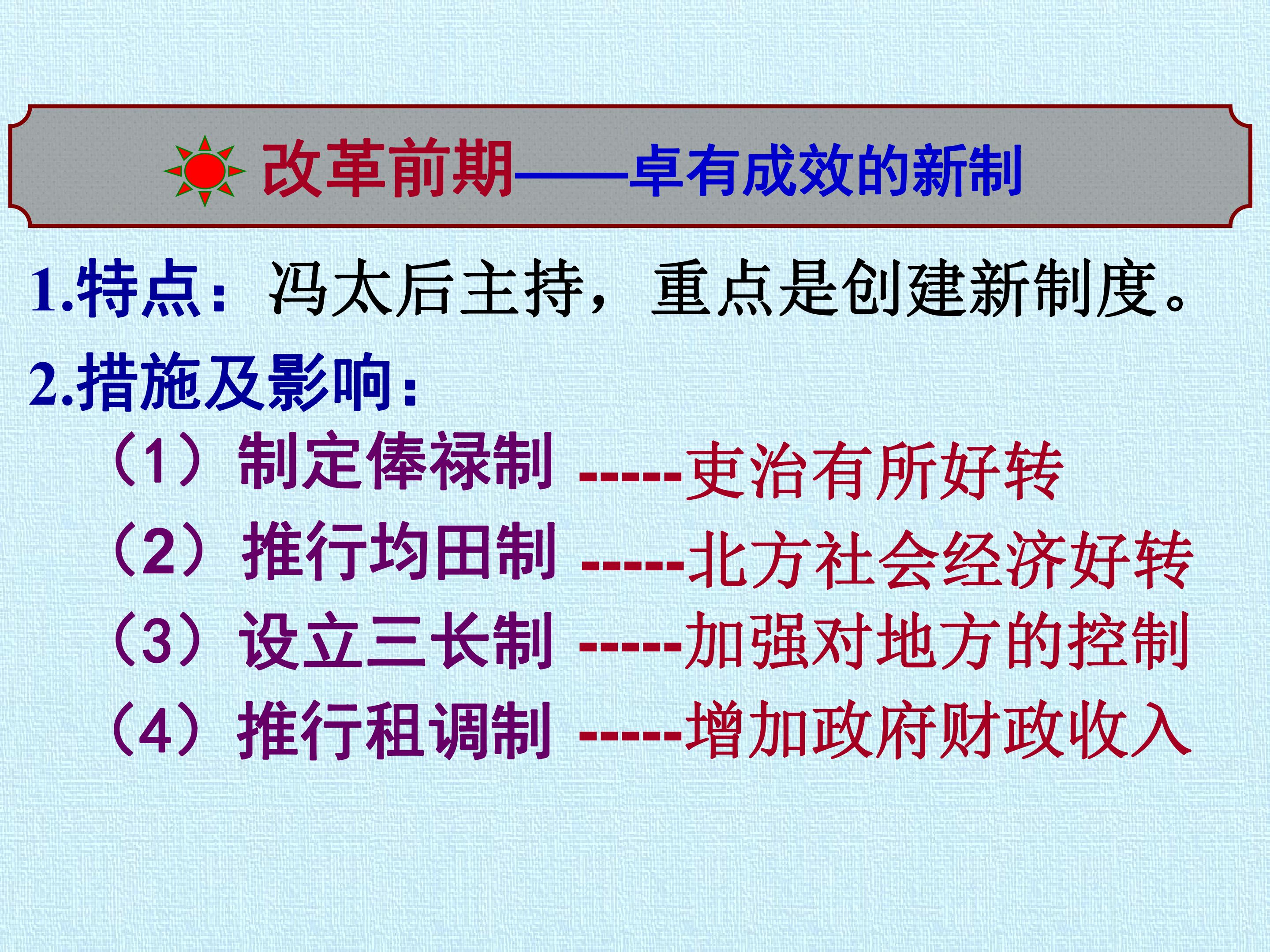 改革前期——卓有成效的新制

1.特点：冯太后主持，重点是创建新制度。

2.措施及影响：

（1）制定俸禄制 -----吏治有所好转

（2）推行均田制 -----北方社会经济好转

（3）设立三长制 -----加强对地方的控制

（4）推行租调制 -----增加政府财政收入